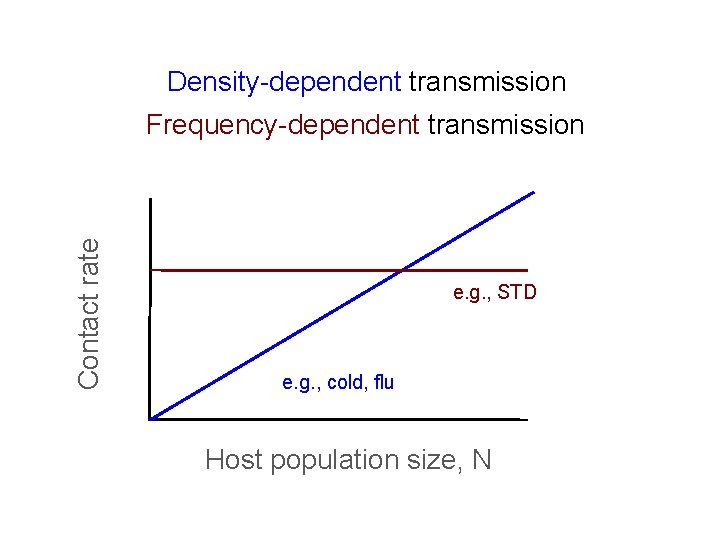 Density-dependent transmission
Frequency-dependent transmission

Contact rate

e.g., STD

e.g., cold, flu

Host population size, N